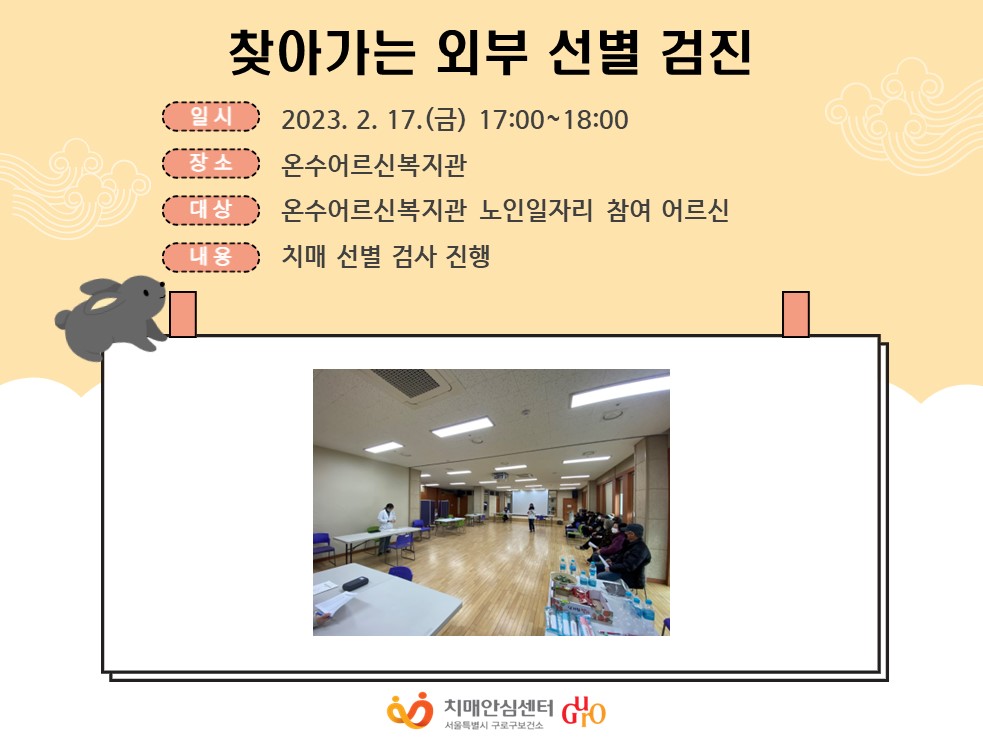 찾아가는 외부 선별 검진

일시 2023. 2. 17.(금) 17:00~18:00

장소 온수어르신복지관

대상 온수어르신복지관 노인일자리 참여 어르신

내용 치매 선별 검사 진행

치매안심센터
서울특별시 구로구보건소
GURO